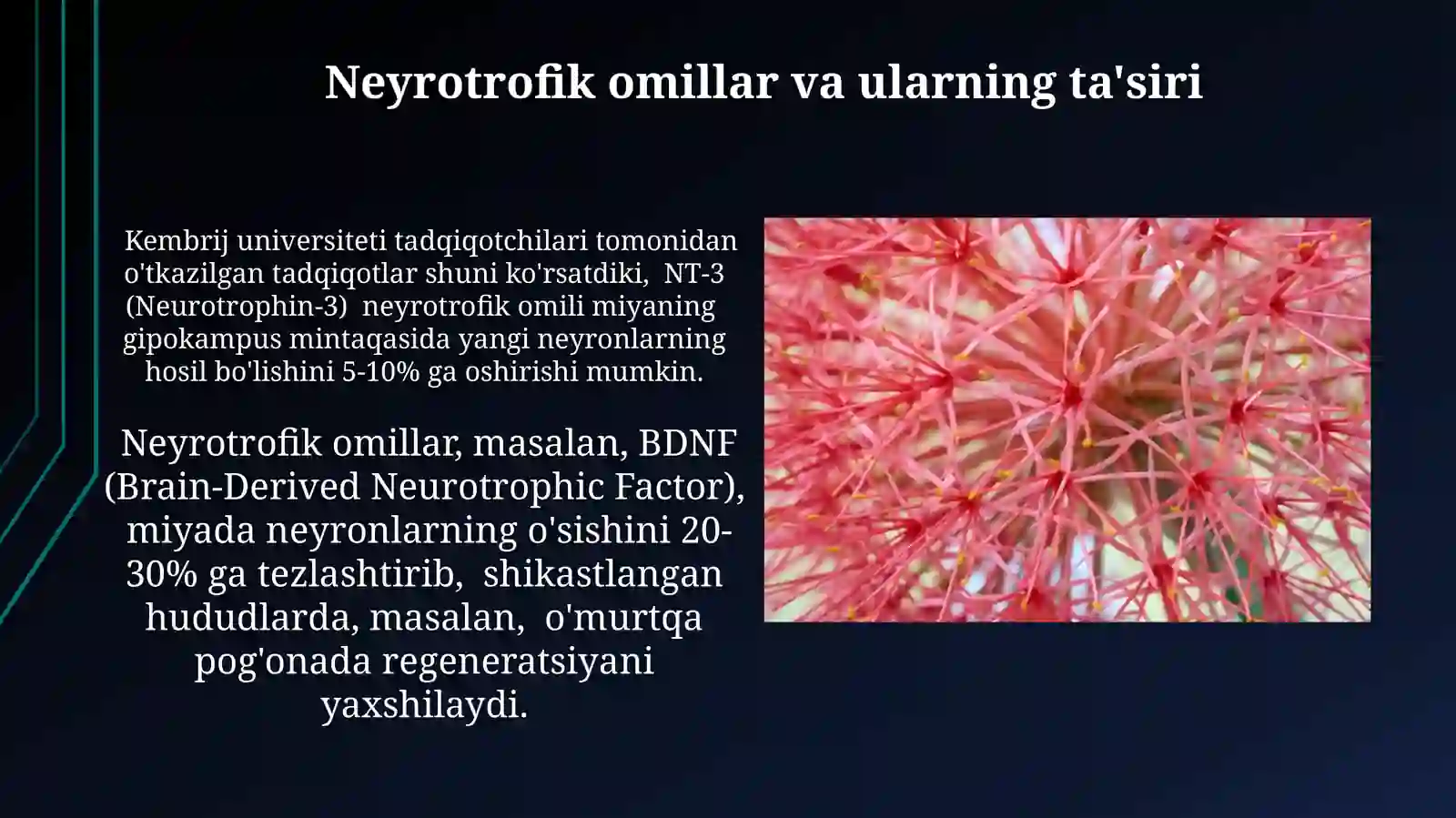 Neyrotrofik omillar va ularning ta'siri

Kembrij universiteti tadqiqotchilari tomonidan o'tkazilgan tadqiqotlar shuni ko'rsatdiki, NT-3 (Neurotrophin-3) neyrotrofik omili miyaning gipokampus mintaqasida yangi neyronlarning hosil bo'lishini 5-10% ga oshirishi mumkin.

Neyrotrofik omillar, masalan, BDNF (Brain-Derived Neurotrophic Factor), miyada neyronlarning o'sishini 20-30% ga tezlashtirib, shikastlangan hududlarda, masalan, o'murtqa pog'onada regeneratsiyani yaxshilaydi.